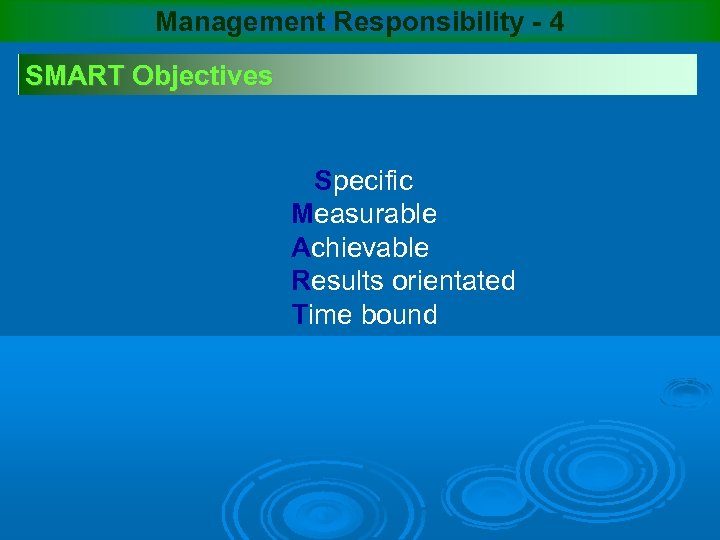 Management Responsibility - 4

SMART Objectives

Specific
Measurable
Achievable
Results orientated
Time bound